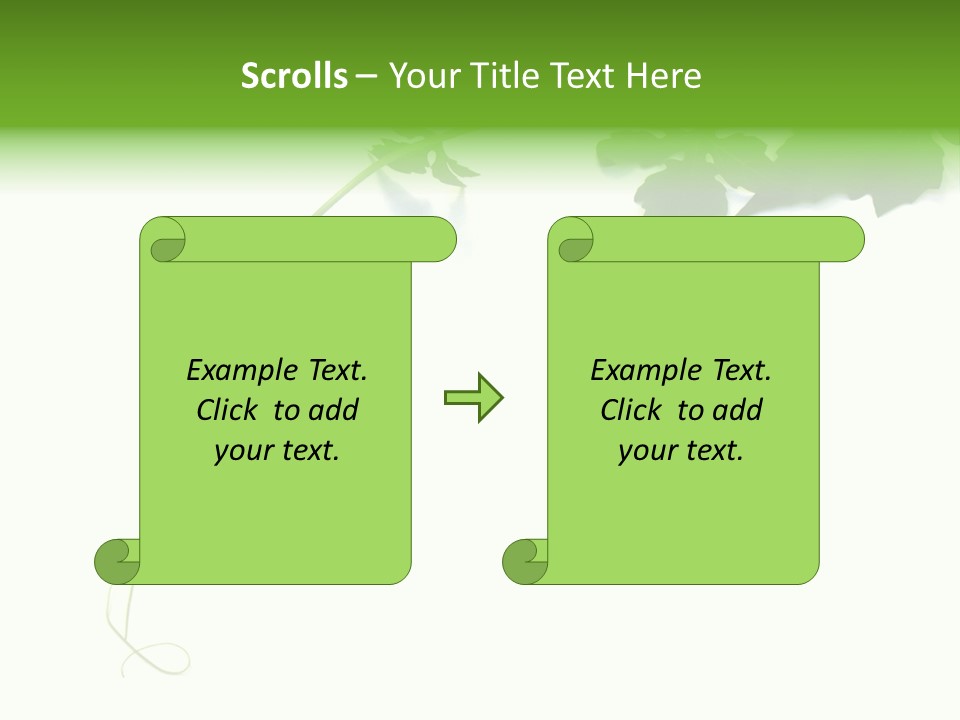 Scrolls – Your Title Text Here

Example Text. Click to add your text.

Example Text. Click to add your text.